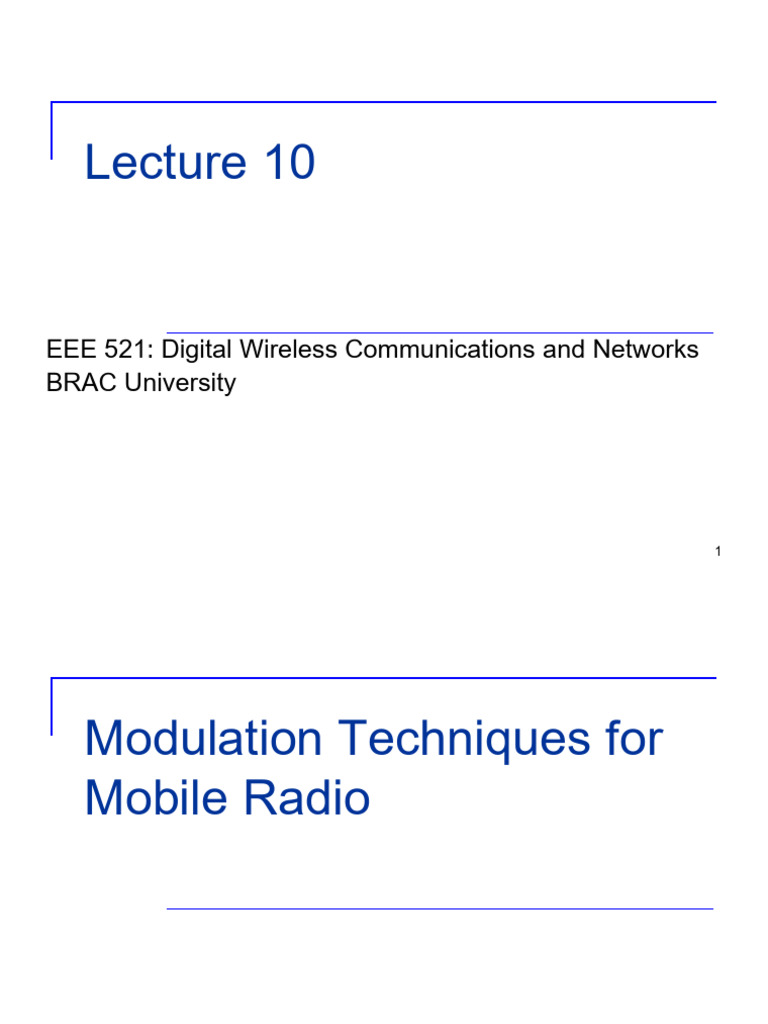 Lecture 10

EEE 521: Digital Wireless Communications and Networks
BRAC University

1

Modulation Techniques for Mobile Radio